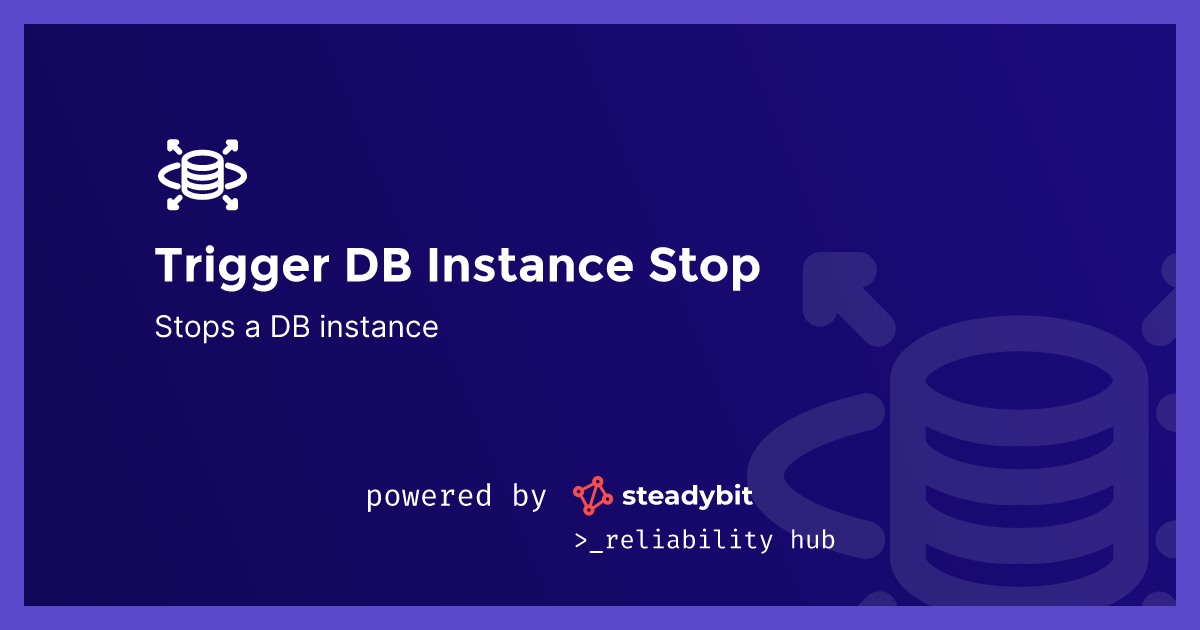 Trigger DB Instance Stop

Stops a DB instance

powered by steadybit
>_reliability hub